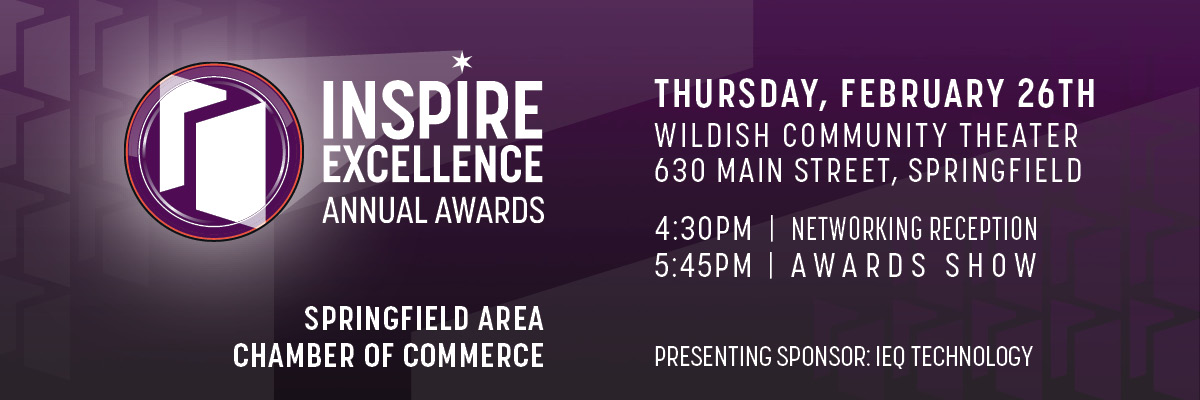 INSPIRE EXCELLENCE
ANNUAL AWARDS

SPRINGFIELD AREA
CHAMBER OF COMMERCE

THURSDAY, FEBRUARY 26TH
WILDISH COMMUNITY THEATER
630 MAIN STREET, SPRINGFIELD

4:30PM | NETWORKING RECEPTION
5:45PM | AWARDS SHOW

PRESENTING SPONSOR: IEQ TECHNOLOGY